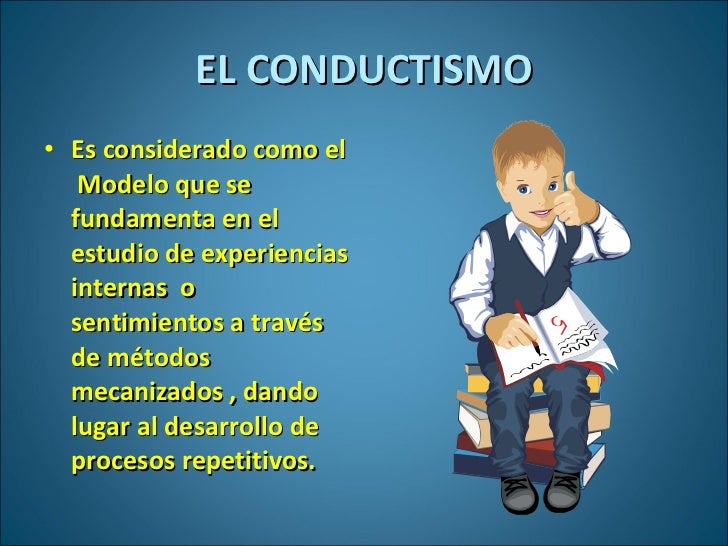 EL CONDUCTISMO

• Es considerado como el Modelo que se fundamenta en el estudio de experiencias internas o sentimientos a través de métodos mecanizados , dando lugar al desarrollo de procesos repetitivos.